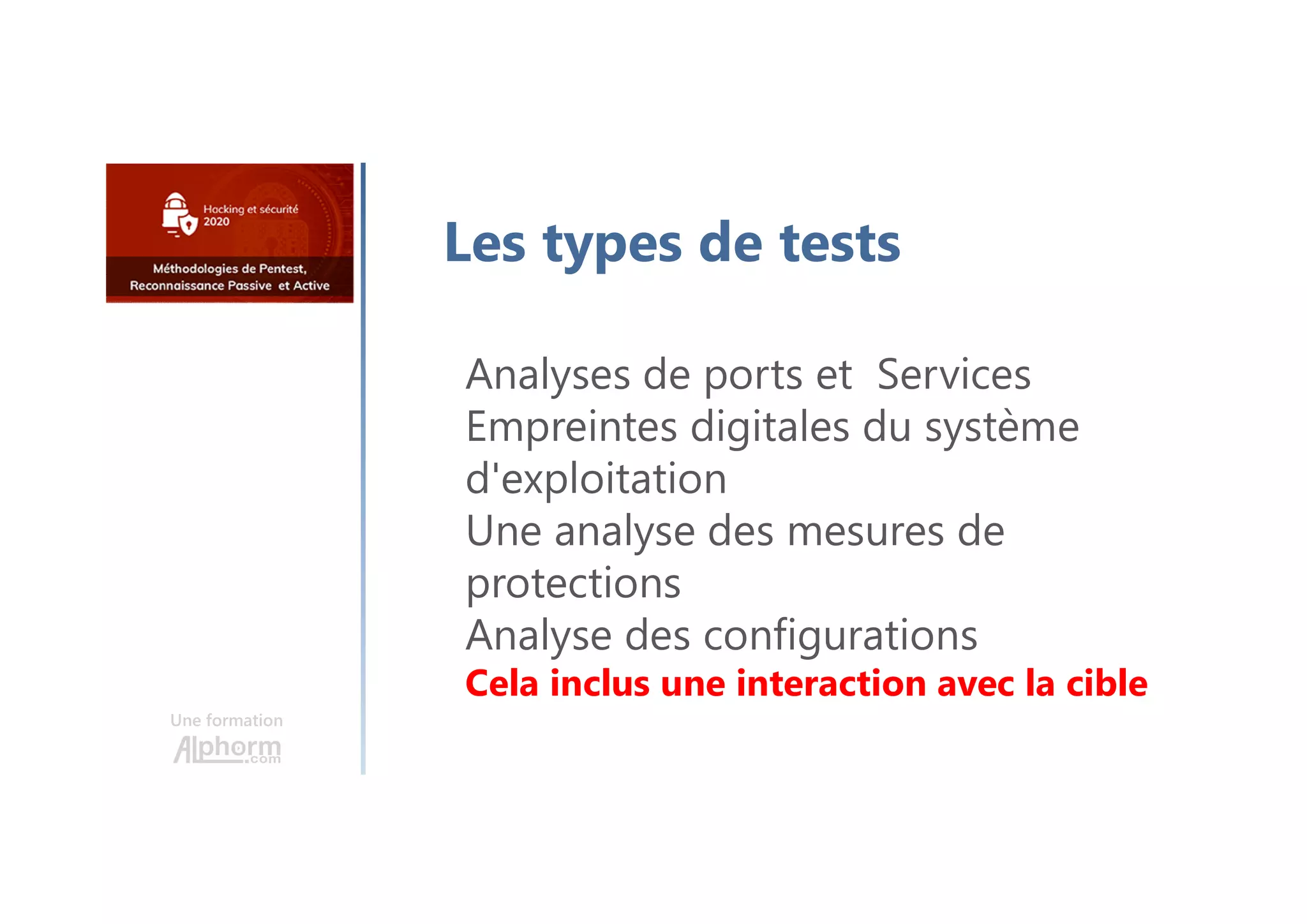 Hacking et sécurité 2020

Méthodologies de Pentest, Reconnaissance Passive et Active

Une formation
Alphorm.com

Les types de tests

Analyses de ports et Services
Empreintes digitales du système d'exploitation
Une analyse des mesures de protections
Analyse des configurations
Cela inclus une interaction avec la cible